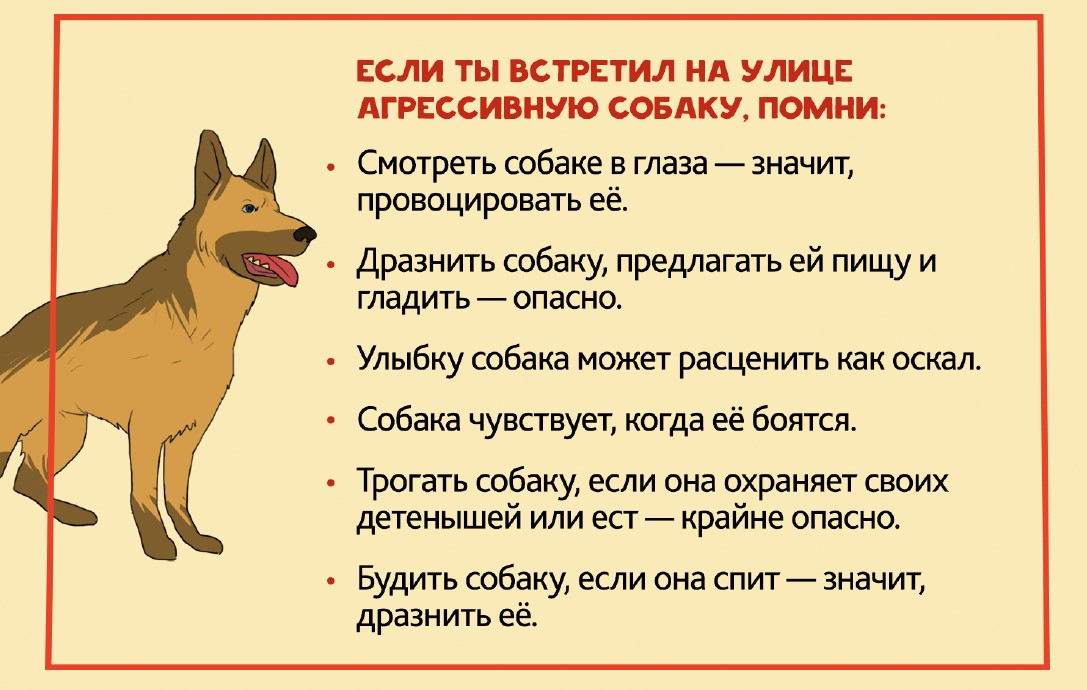 ЕСЛИ ТЫ ВСТРЕТИЛ НА УЛИЦЕ АГРЕССИВНУЮ СОБАКУ, ПОМНИ:

• Смотреть собаке в глаза — значит, провоцировать её.

• Дразнить собаку, предлагать ей пищу и гладить — опасно.

• Улыбку собака может расценить как оскал.

• Собака чувствует, когда её боятся.

• Трогать собаку, если она охраняет своих детенышей или ест — крайне опасно.

• Будить собаку, если она спит — значит, дразнить её.